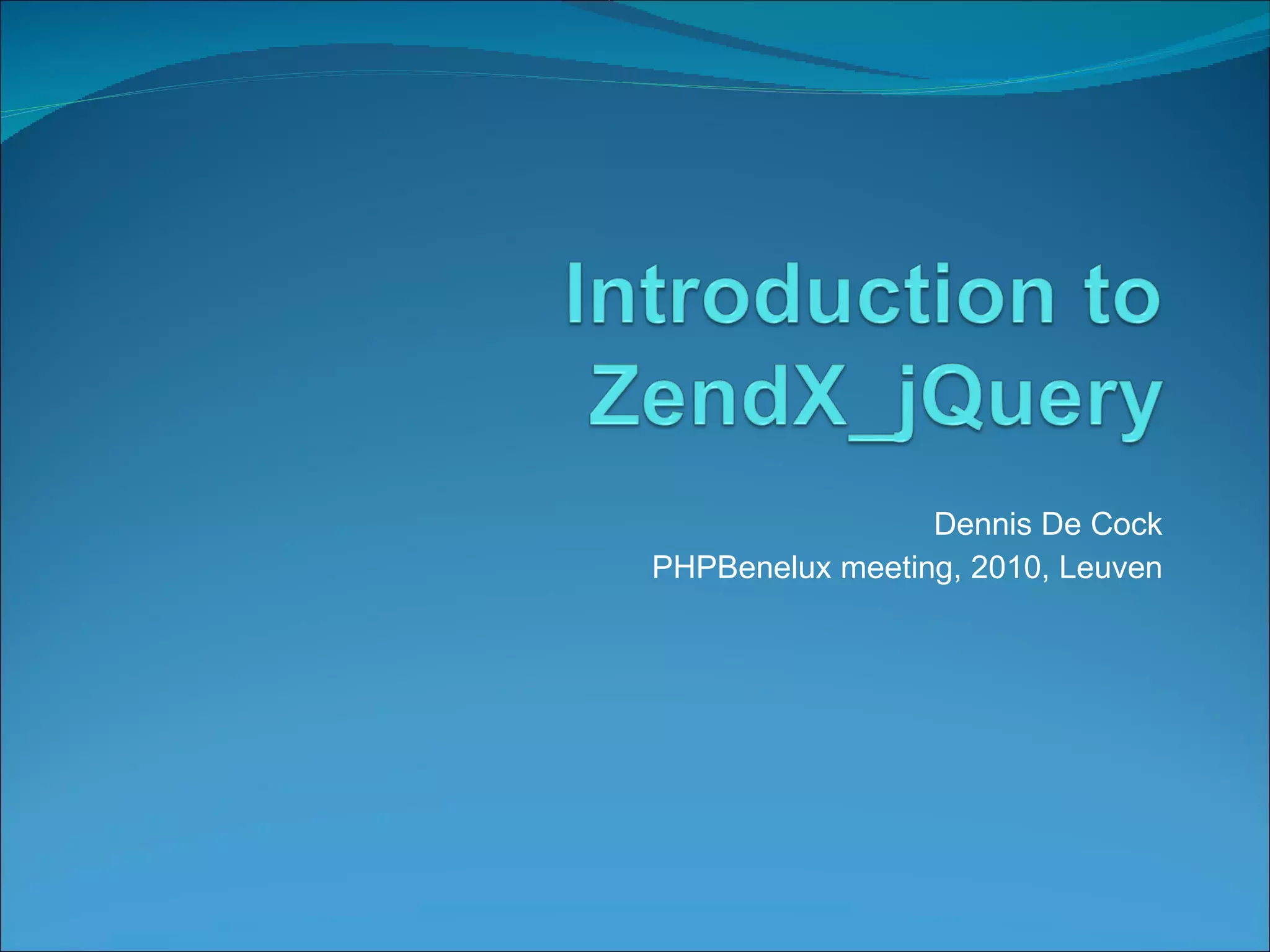 Introduction to ZendX_jQuery

Dennis De Cock
PHPBenelux meeting, 2010, Leuven